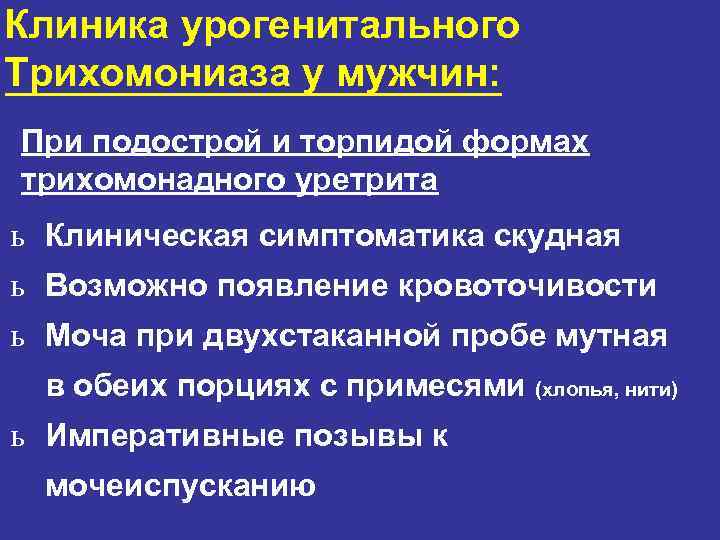 Клиника урогенитального Трихомониаза у мужчин:

При подострой и торпидой формах трихомонадного уретрита

ь Клиническая симптоматика скудная

ь Возможно появление кровоточивости

ь Моча при двухстаканной пробе мутная в обеих порциях с примесями (хлопья, нити)

ь Императивные позывы к мочеиспусканию